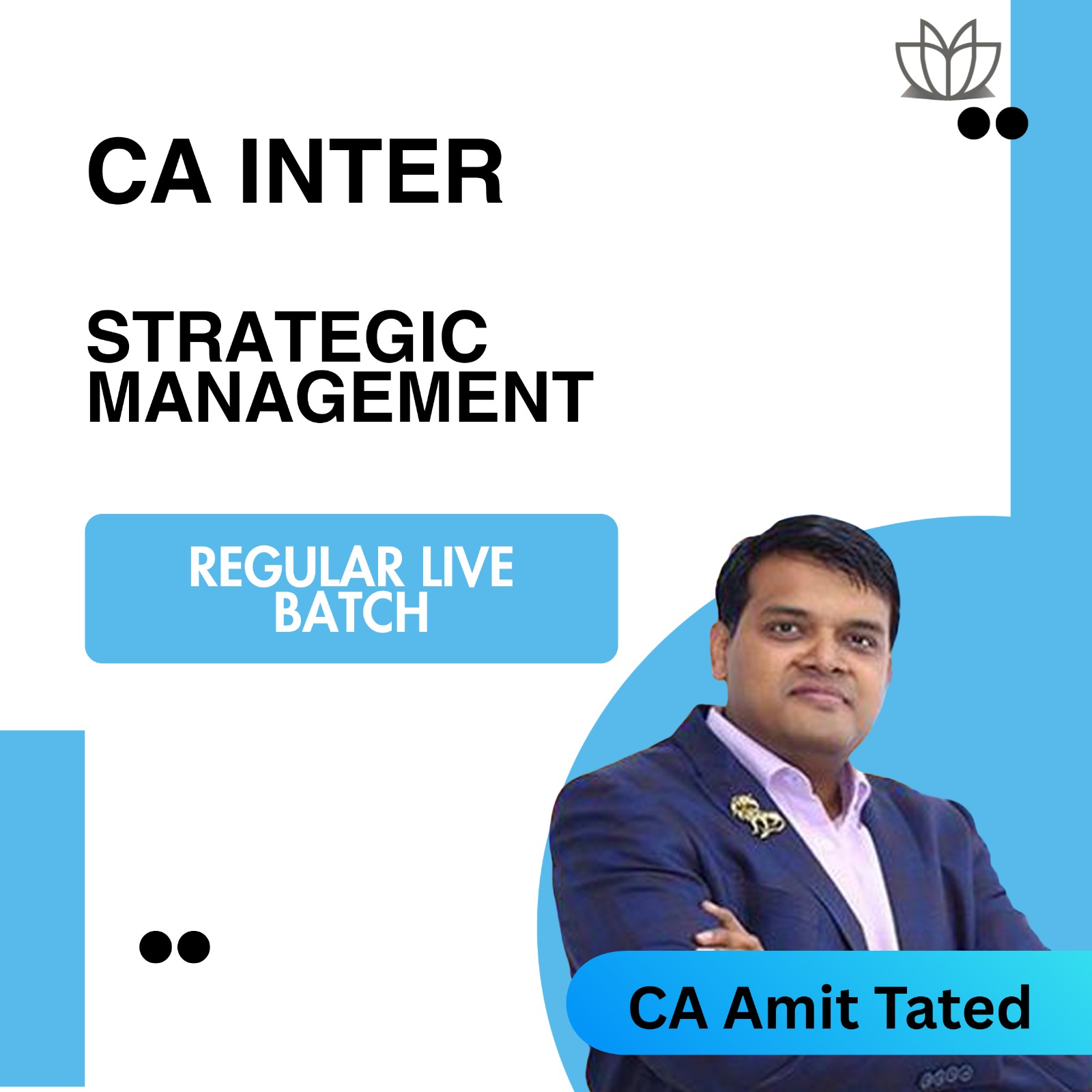 CA INTER

STRATEGIC MANAGEMENT

REGULAR LIVE BATCH

CA Amit Tated